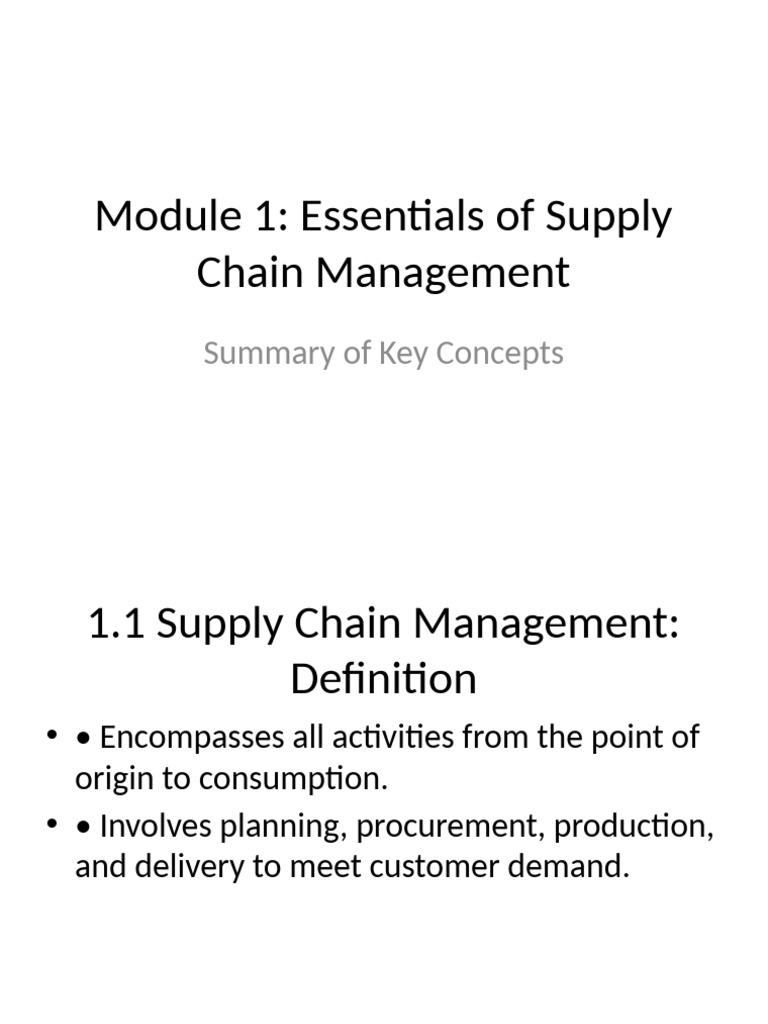 Module 1: Essentials of Supply Chain Management

Summary of Key Concepts

1.1 Supply Chain Management: Definition

• • Encompasses all activities from the point of origin to consumption.

• • Involves planning, procurement, production, and delivery to meet customer demand.